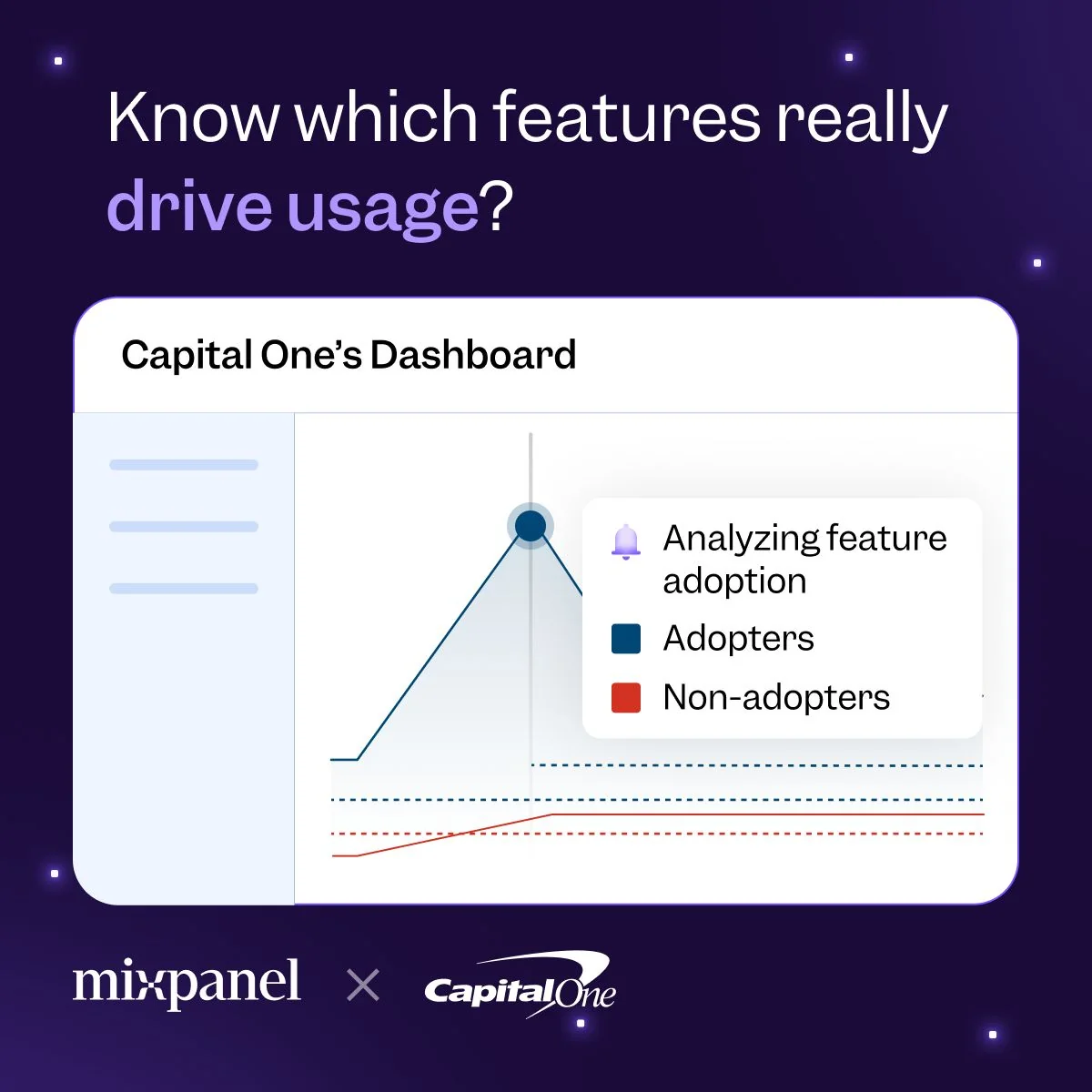 Know which features really drive usage?

Capital One's Dashboard

Analyzing feature adoption

Adopters

Non-adopters

mixpanel × Capital One